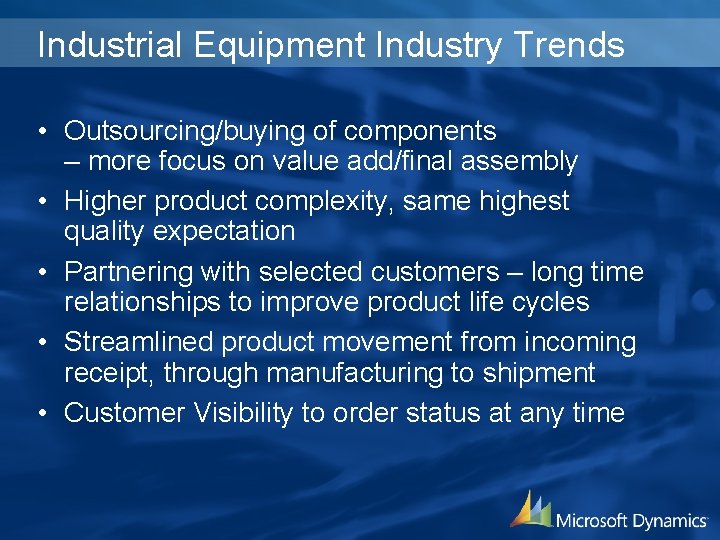 Industrial Equipment Industry Trends

• Outsourcing/buying of components – more focus on value add/final assembly
• Higher product complexity, same highest quality expectation
• Partnering with selected customers – long time relationships to improve product life cycles
• Streamlined product movement from incoming receipt, through manufacturing to shipment
• Customer Visibility to order status at any time

Microsoft Dynamics